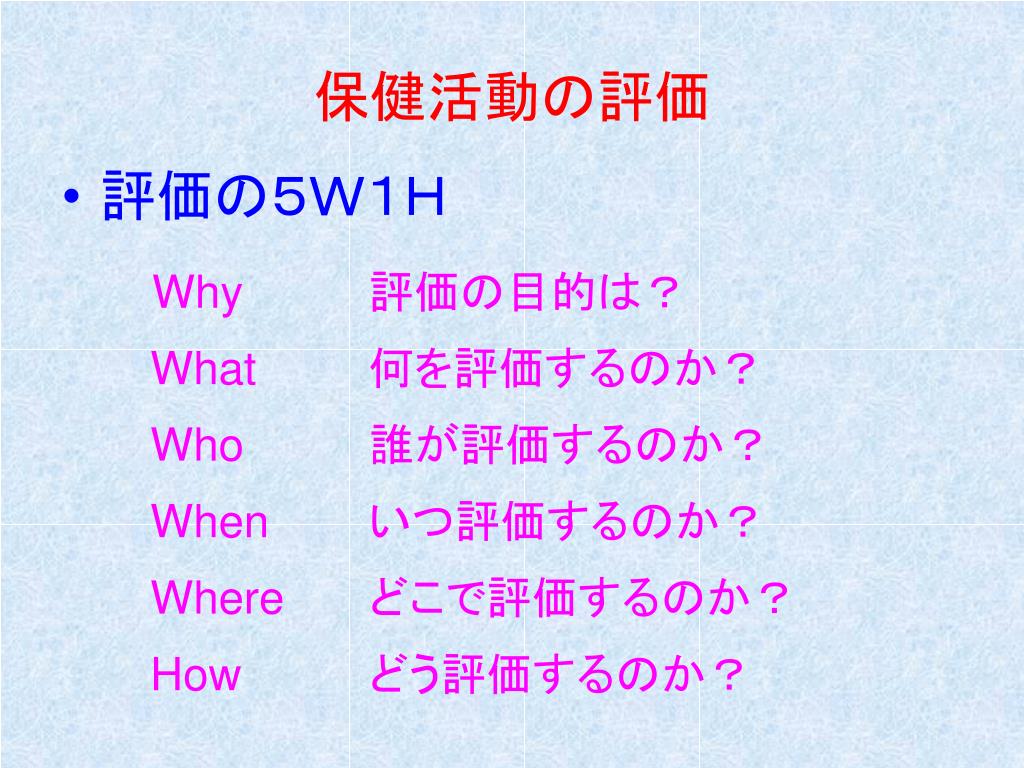 保健活動の評価

• 評価の５Ｗ１Ｈ

Why 評価の目的は？
What 何を評価するのか？
Who 誰が評価するのか？
When いつ評価するのか？
Where どこで評価するのか？
How どう評価するのか？